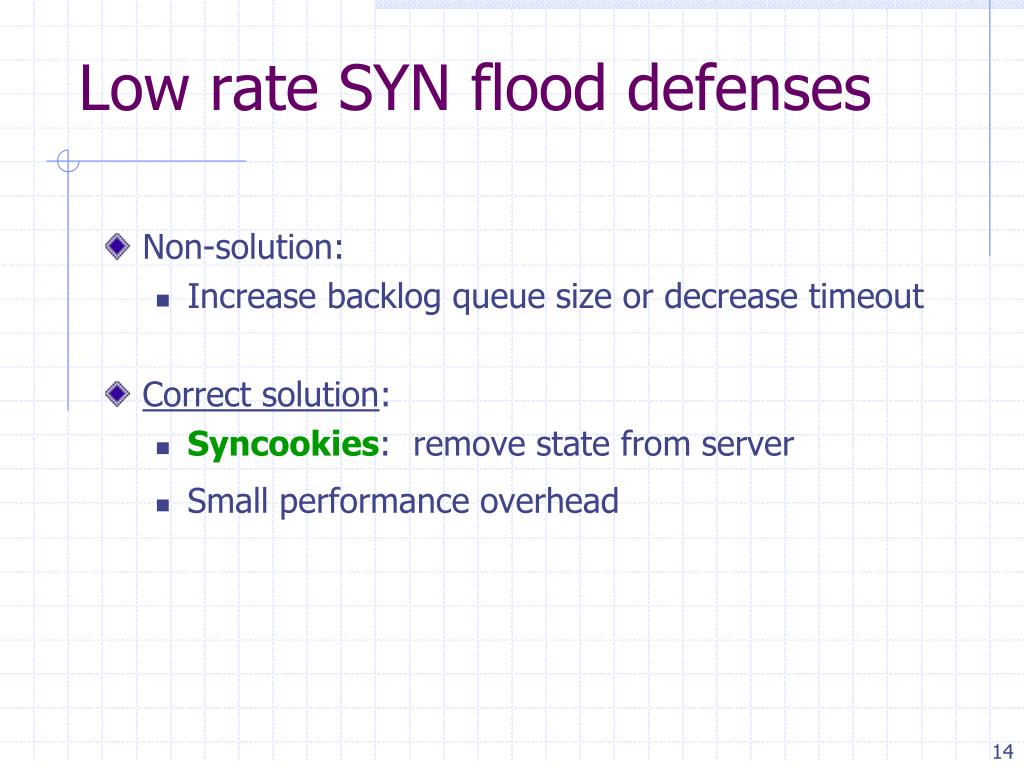 Low rate SYN flood defenses

Non-solution:

Increase backlog queue size or decrease timeout

Correct solution:

Syncookies: remove state from server

Small performance overhead

14